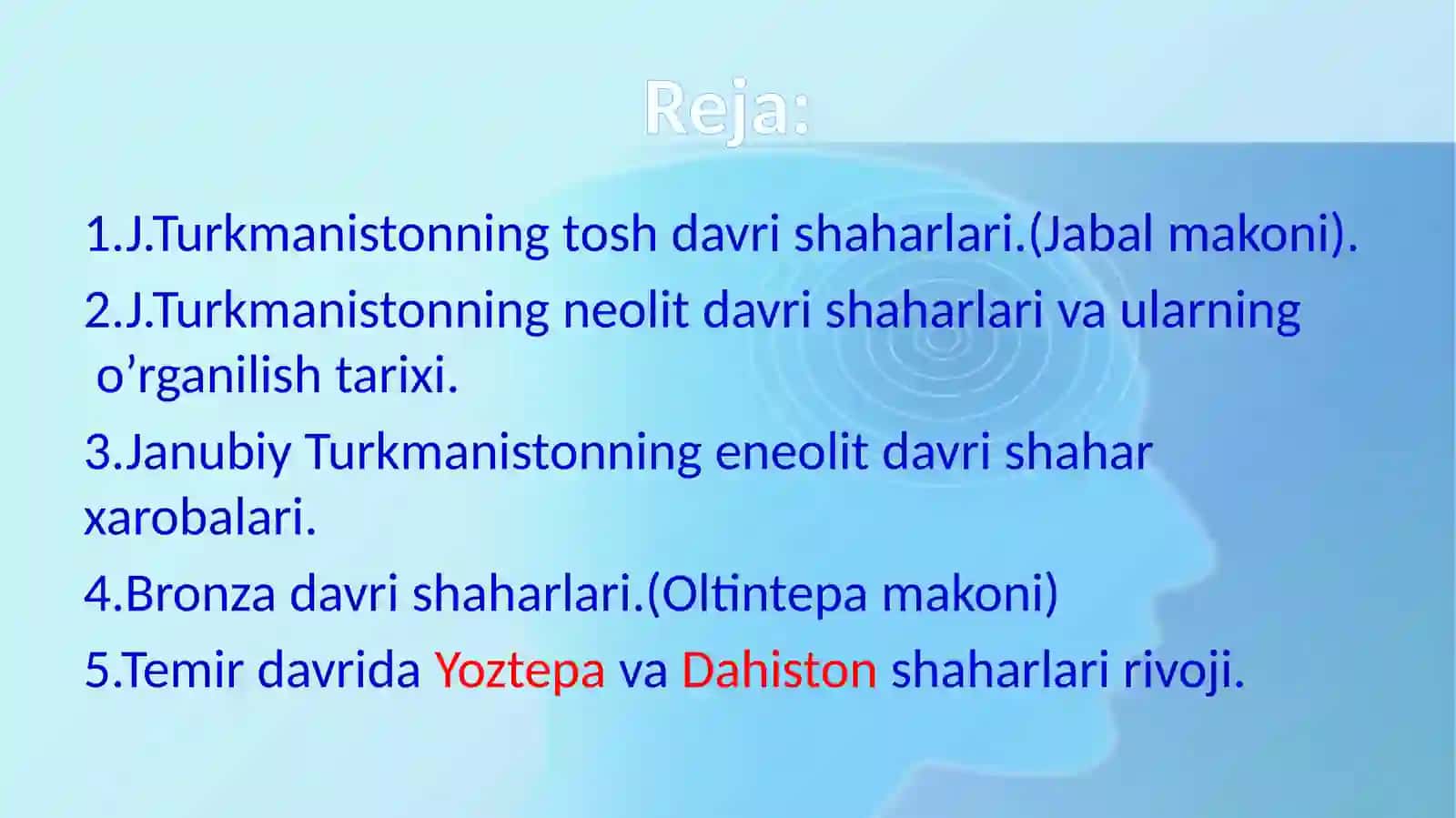 Reja:

1.J.Turkmanistonning tosh davri shaharlari.(Jabal makoni).

2.J.Turkmanistonning neolit davri shaharlari va ularning o’rganilish tarixi.

3.Janubiy Turkmanistonning eneolit davri shahar xarobalari.

4.Bronza davri shaharlari.(Oltintepa makoni)

5.Temir davrida Yoztepa va Dahiston shaharlari rivoji.